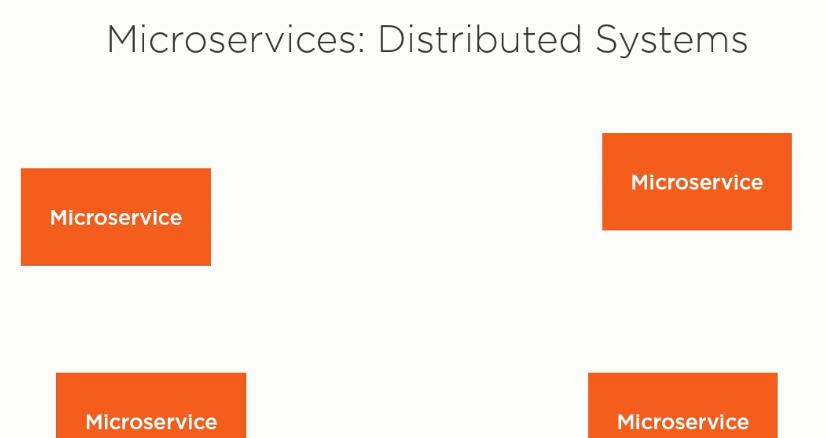 Microservices: Distributed Systems

Microservice

Microservice

Microservice

Microservice